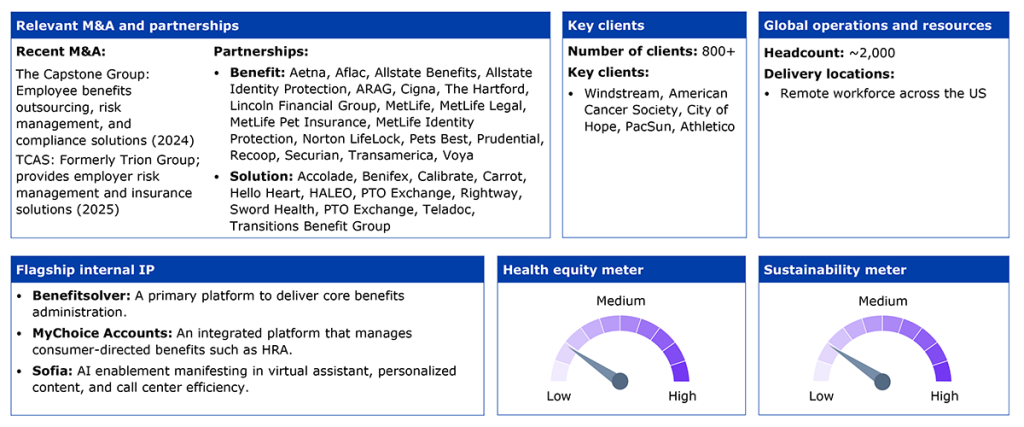 Relevant M&A and partnerships

Recent M&A:

The Capstone Group: Employee benefits outsourcing, risk management, and compliance solutions (2024)

TCAS: Formerly Trion Group; provides employer risk management and insurance solutions (2025)

Partnerships:

• Benefit: Aetna, Aflac, Allstate Benefits, Allstate Identity Protection, ARAG, Cigna, The Hartford, Lincoln Financial Group, MetLife, MetLife Legal, MetLife Pet Insurance, MetLife Identity Protection, Norton LifeLock, Pets Best, Prudential, Recoop, Securian, Transamerica, Voya

• Solution: Accolade, Benifex, Calibrate, Carrot, Hello Heart, HALEO, PTO Exchange, Rightway, Sword Health, PTO Exchange, Teladoc, Transitions Benefit Group

Key clients

Number of clients: 800+

Key clients:

• Windstream, American Cancer Society, City of Hope, PacSun, Athletico

Global operations and resources

Headcount: ~2,000

Delivery locations:

• Remote workforce across the US

Flagship internal IP

• Benefitsolver: A primary platform to deliver core benefits administration.

• MyChoice Accounts: An integrated platform that manages consumer-directed benefits such as HRA.

• Sofia: AI enablement manifesting in virtual assistant, personalized content, and call center efficiency.

Health equity meter

Medium

Low

High

Sustainability meter

Medium

Low

High